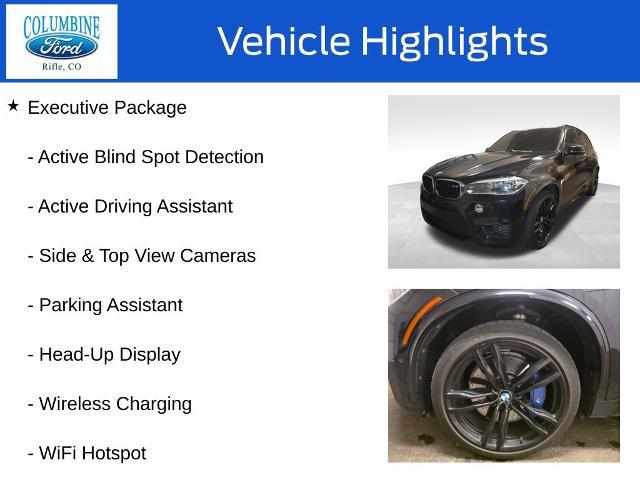 COLUMBINE
Ford
Rifle, CO

Vehicle Highlights

★ Executive Package

- Active Blind Spot Detection

- Active Driving Assistant

- Side & Top View Cameras

- Parking Assistant

- Head-Up Display

- Wireless Charging

- WiFi Hotspot